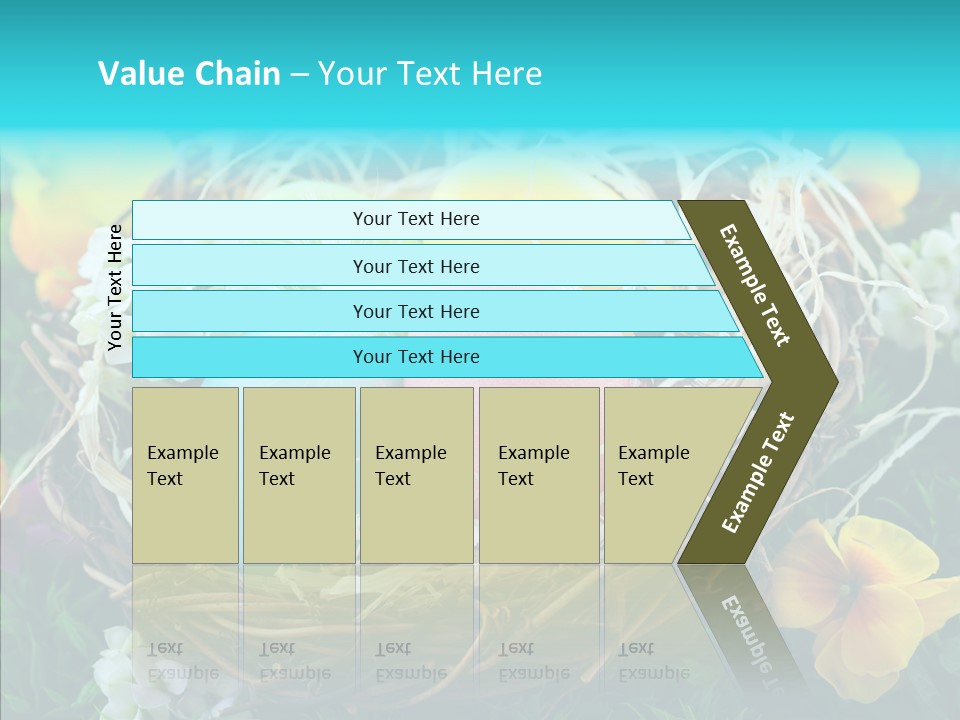 Value Chain – Your Text Here

Your Text Here

Your Text Here

Your Text Here

Your Text Here

Your Text Here

Example Text

Example Text

Example Text

Example Text

Example Text

Example Text

Example Text